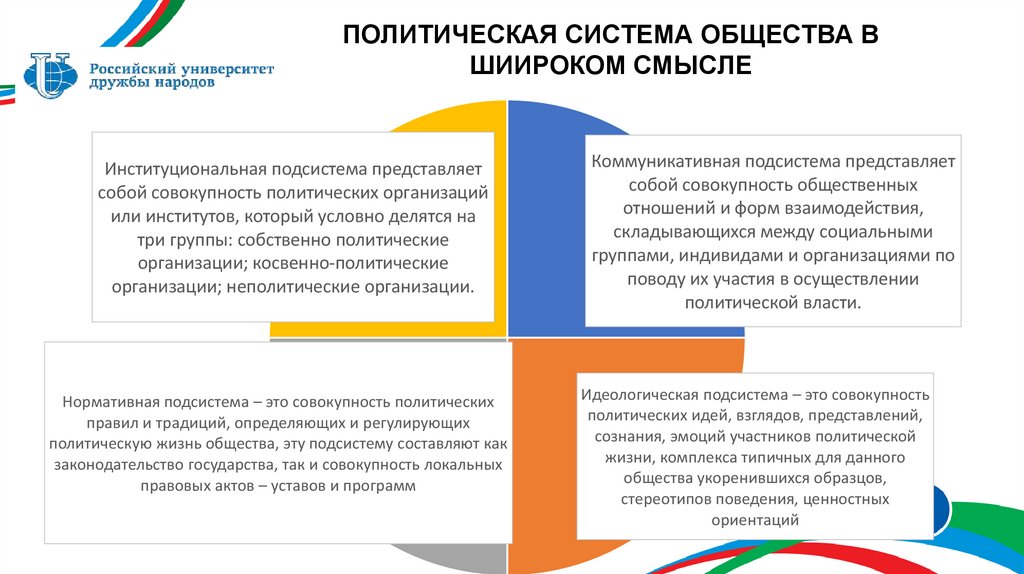 Российский университет дружбы народов

ПОЛИТИЧЕСКАЯ СИСТЕМА ОБЩЕСТВА В ШИИРОКОМ СМЫСЛЕ

Институциональная подсистема представляет собой совокупность политических организаций или институтов, который условно делятся на три группы: собственно политические организации; косвенно-политические организации; неполитические организации.

Коммуникативная подсистема представляет собой совокупность общественных отношений и форм взаимодействия, складывающихся между социальными группами, индивидами и организациями по поводу их участия в осуществлении политической власти.

Нормативная подсистема – это совокупность политических правил и традиций, определяющих и регулирующих политическую жизнь общества, эту подсистему составляют как законодательство государства, так и совокупность локальных правовых актов – уставов и программ

Идеологическая подсистема – это совокупность политических идей, взглядов, представлений, сознания, эмоций участников политической жизни, комплекса типичных для данного общества укоренившихся образцов, стереотипов поведения, ценностных ориентаций